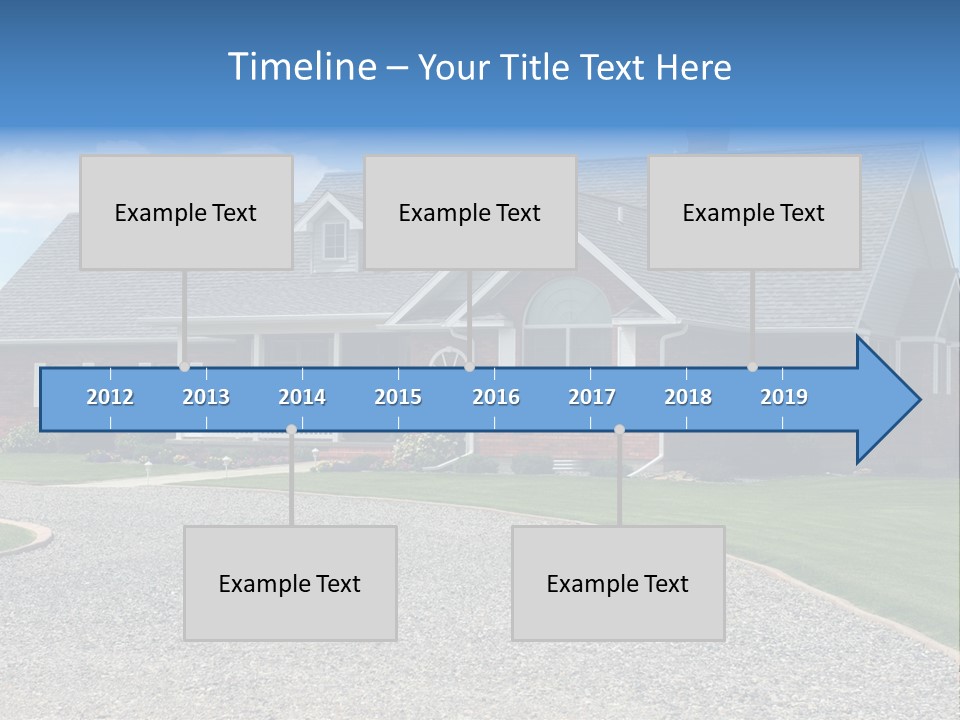 Timeline – Your Title Text Here

Example Text

Example Text

Example Text

2012 2013 2014 2015 2016 2017 2018 2019

Example Text

Example Text